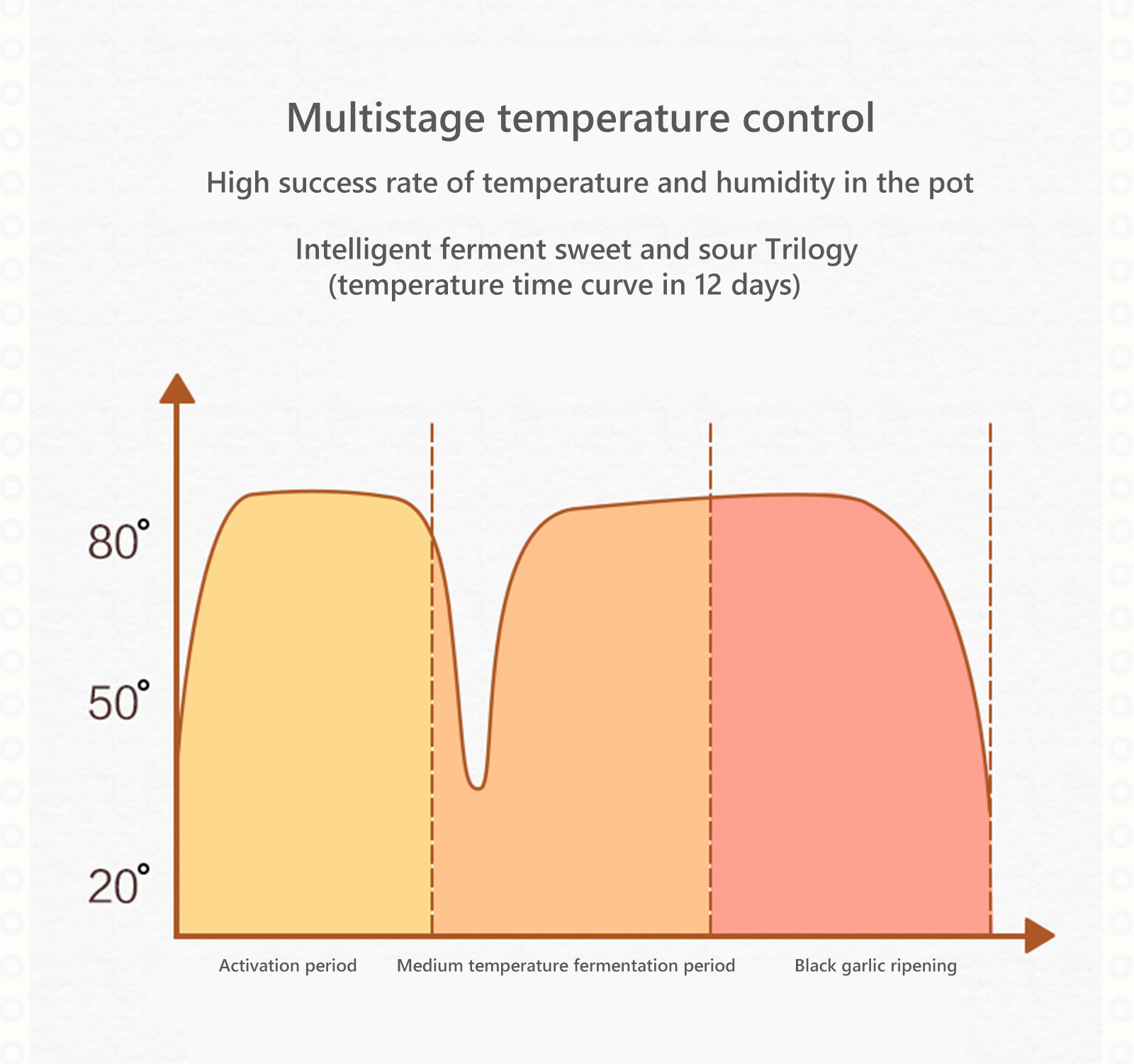 Multistage temperature control

High success rate of temperature and humidity in the pot

Intelligent ferment sweet and sour Trilogy
(temperature time curve in 12 days)

80°

50°

20°

Activation period

Medium temperature fermentation period

Black garlic ripening